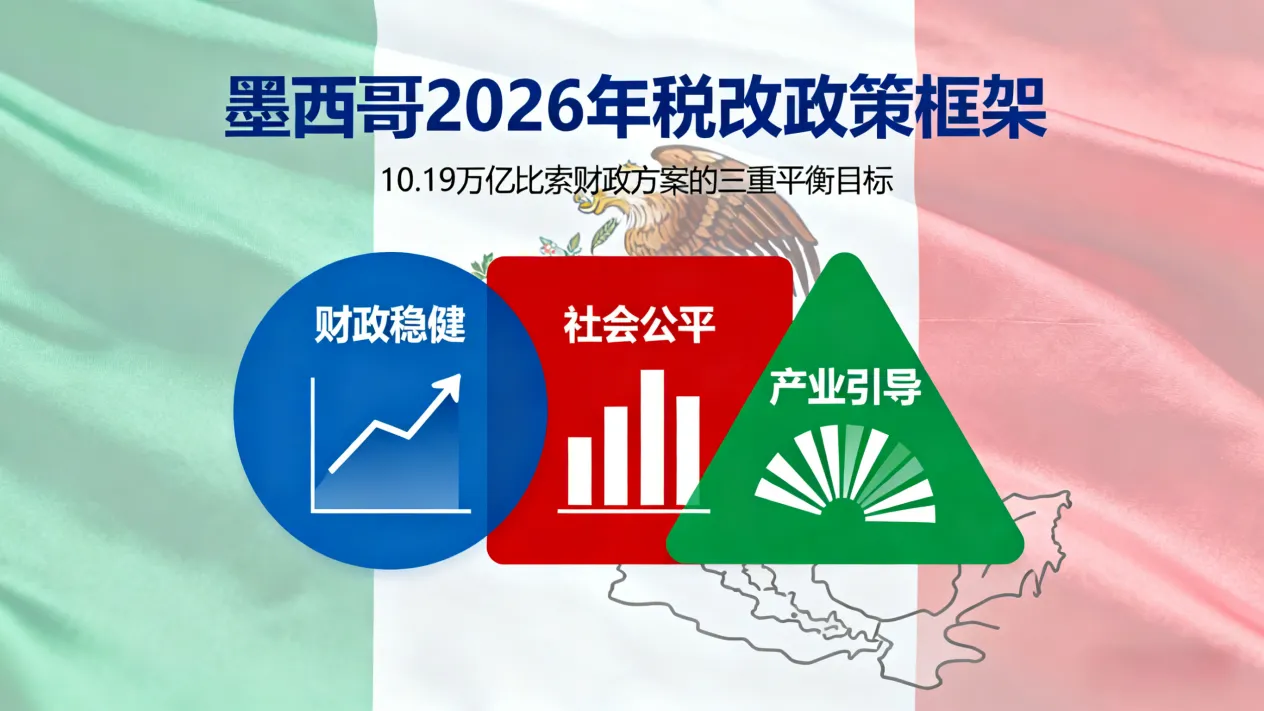 墨西哥2026年税改政策框架

10.19万亿比索财政方案的三重平衡目标

财政稳健

社会公平

产业引导